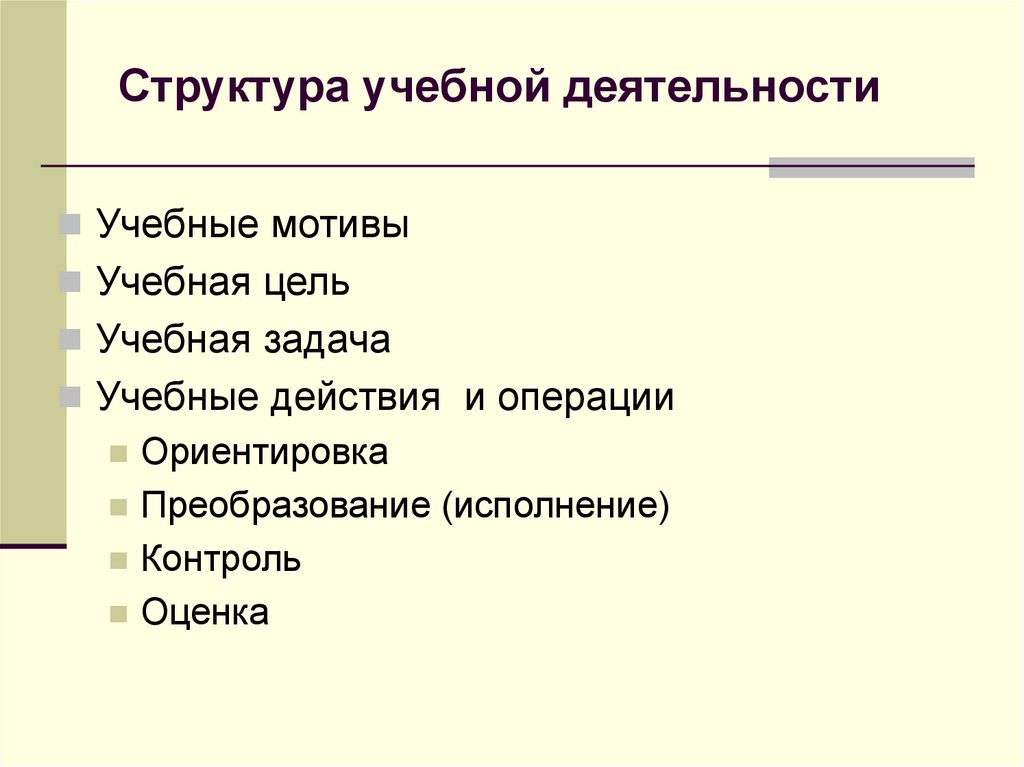 Структура учебной деятельности

Учебные мотивы
Учебная цель
Учебная задача
Учебные действия и операции
Ориентировка
Преобразование (исполнение)
Контроль
Оценка